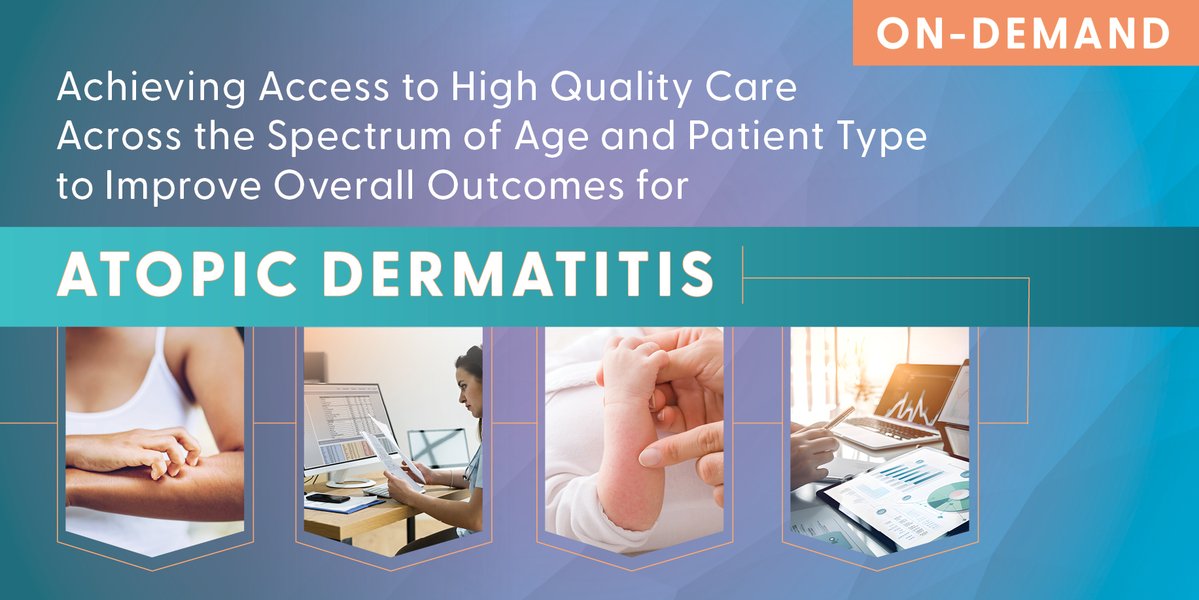 ON-DEMAND

Achieving Access to High Quality Care Across the Spectrum of Age and Patient Type to Improve Overall Outcomes for

ATOPIC DERMATITIS